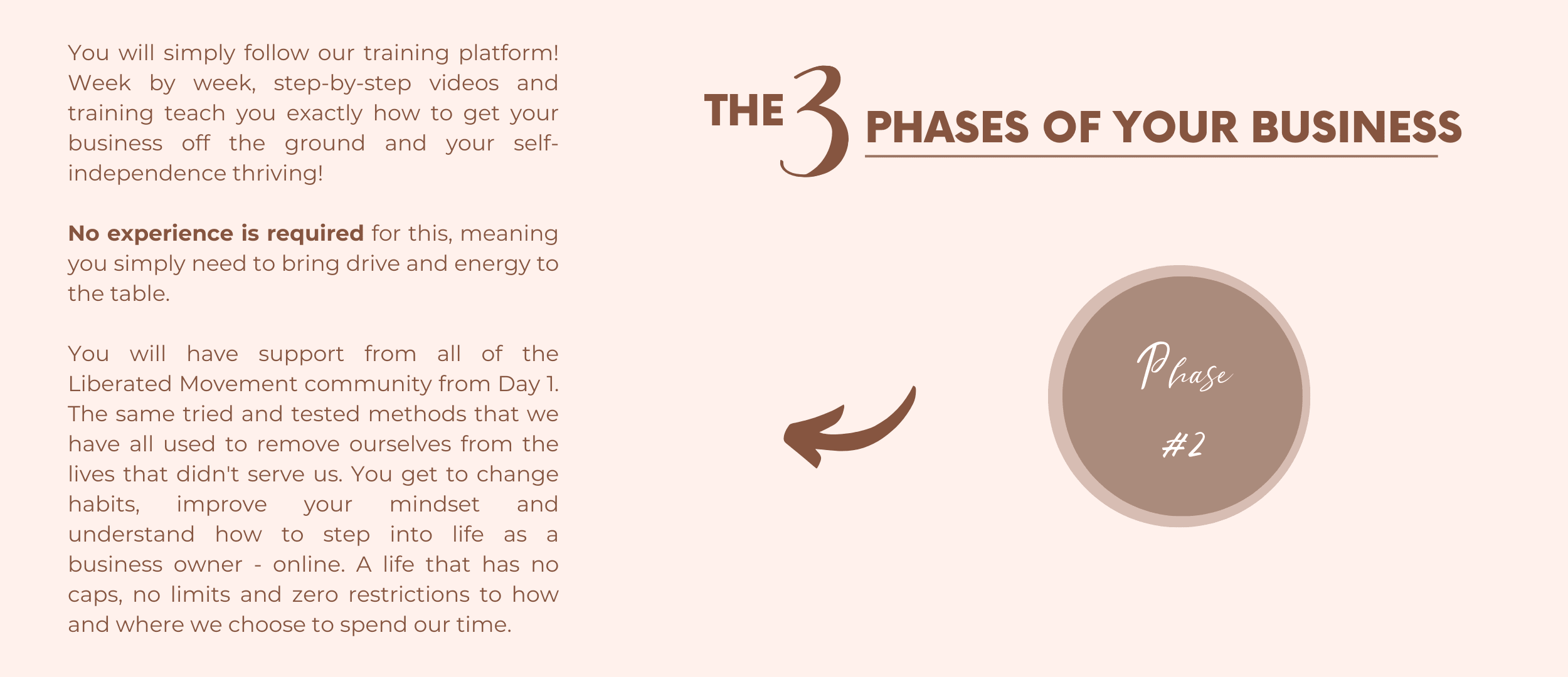 You will simply follow our training platform! Week by week, step-by-step videos and training teach you exactly how to get your business off the ground and your self-independence thriving!

No experience is required for this, meaning you simply need to bring drive and energy to the table.

You will have support from all of the Liberated Movement community from Day 1. The same tried and tested methods that we have all used to remove ourselves from the lives that didn't serve us. You get to change habits, improve your mindset and understand how to step into life as a business owner - online. A life that has no caps, no limits and zero restrictions to how and where we choose to spend our time.

THE 3 PHASES OF YOUR BUSINESS

Phase
#2